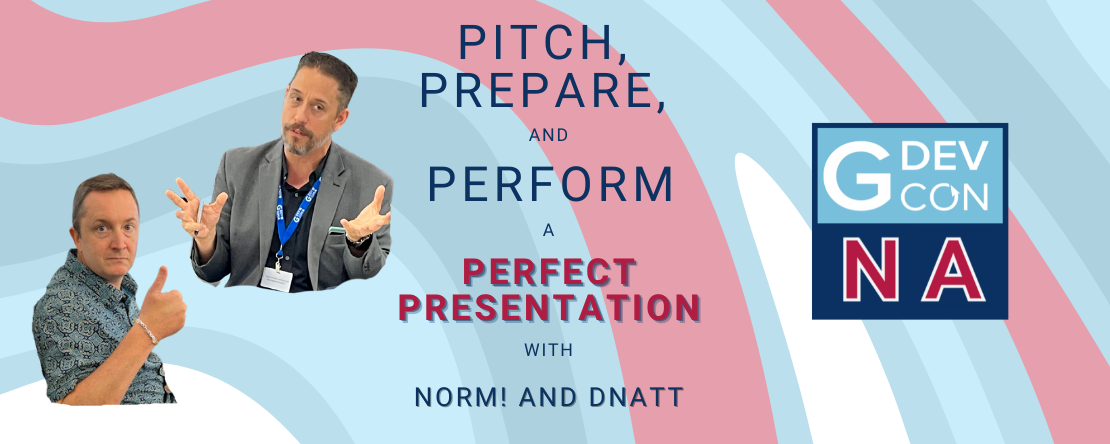 PITCH,
PREPARE,
AND
PERFORM
A
PERFECT
PRESENTATION
WITH
NORM! AND DNATT

G DEV CON
NA